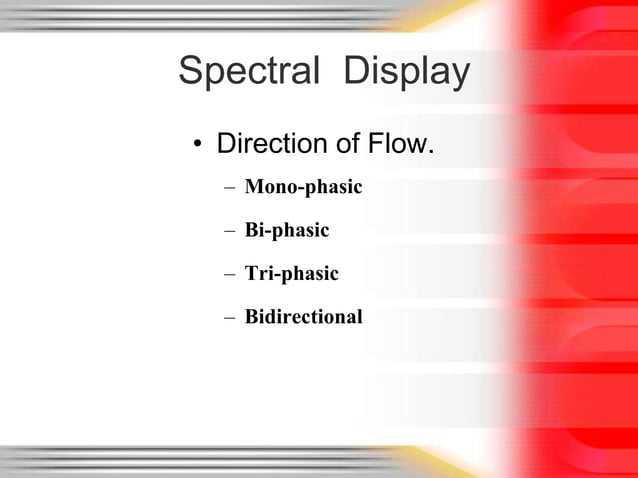 Spectral Display

• Direction of Flow.

– Mono-phasic

– Bi-phasic

– Tri-phasic

– Bidirectional